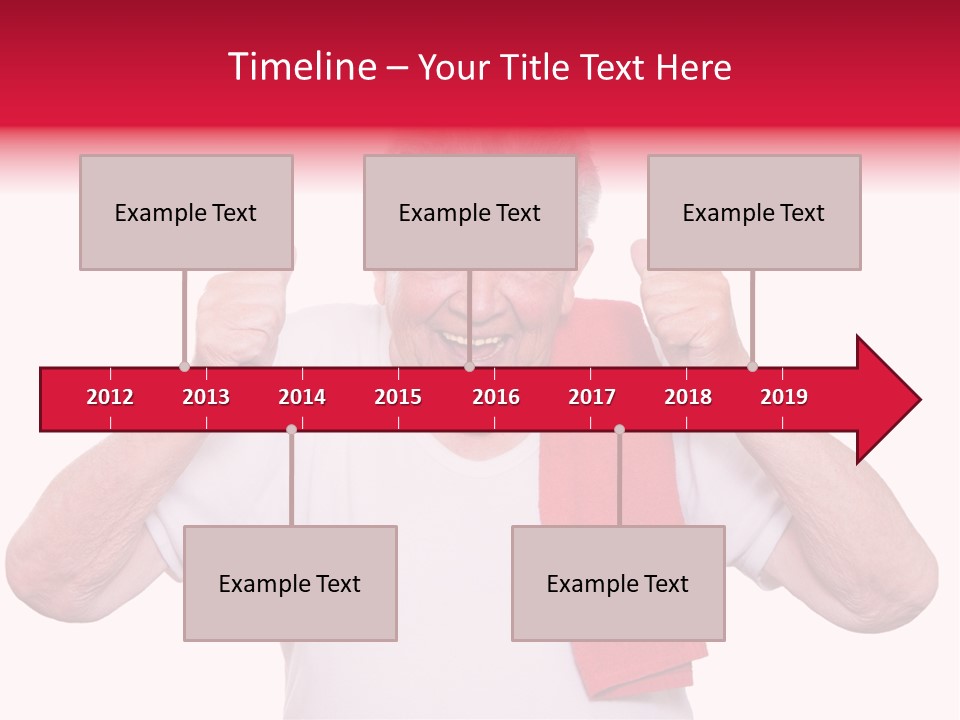 Timeline – Your Title Text Here

Example Text

Example Text

Example Text

2012 2013 2014 2015 2016 2017 2018 2019

Example Text

Example Text